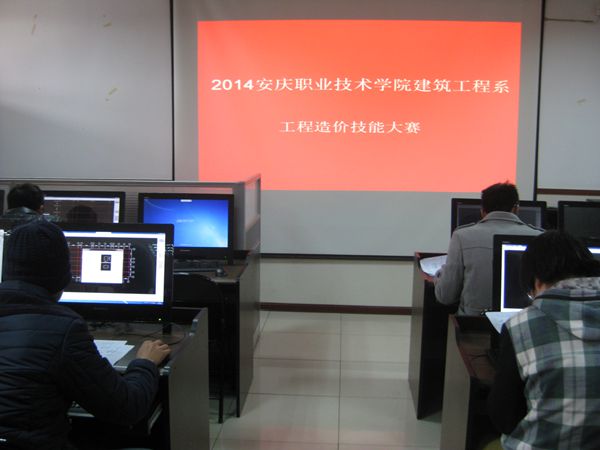 2014安庆职业技术学院建筑工程系

工程造价技能大赛